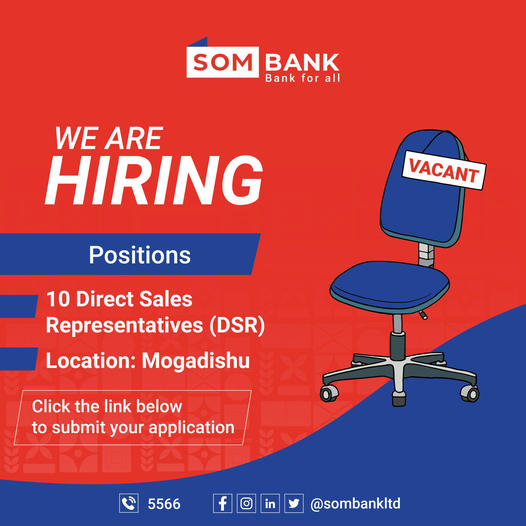 SOM BANK
Bank for all

WE ARE
HIRING

VACANT

Positions

10 Direct Sales Representatives (DSR)

Location: Mogadishu

Click the link below to submit your application

5566

in

@sombankltd